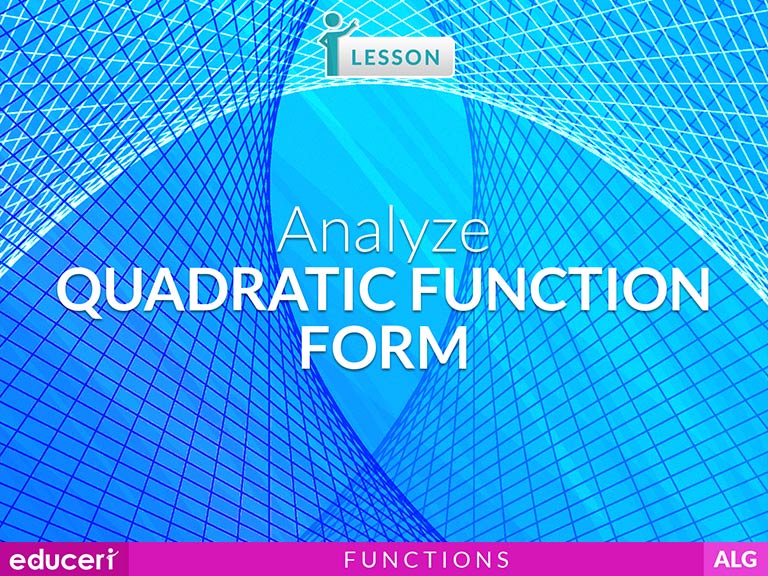 LESSON

Analyze
QUADRATIC FUNCTION FORM

educeri

FUNCTIONS

ALG